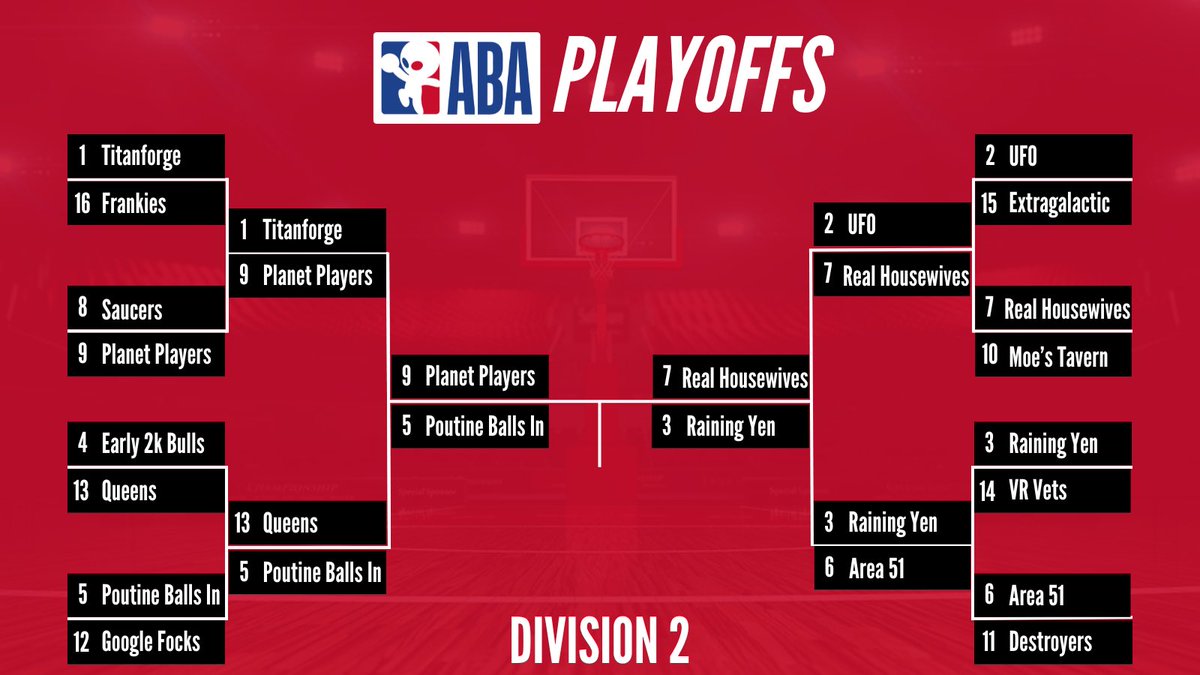 ABA PLAYOFFS

1 Titanforge
16 Frankies
8 Saucers
9 Planet Players
4 Early 2k Bulls
13 Queens
5 Poutine Balls In
12 Google Focks

1 Titanforge
9 Planet Players
13 Queens
5 Poutine Balls In

9 Planet Players
5 Poutine Balls In

7 Real Housewives
3 Raining Yen

2 UFO
7 Real Housewives
3 Raining Yen
6 Area 51

2 UFO
15 Extragalactic
7 Real Housewives
10 Moe's Tavern
3 Raining Yen
14 VR Vets
6 Area 51
11 Destroyers

DIVISION 2